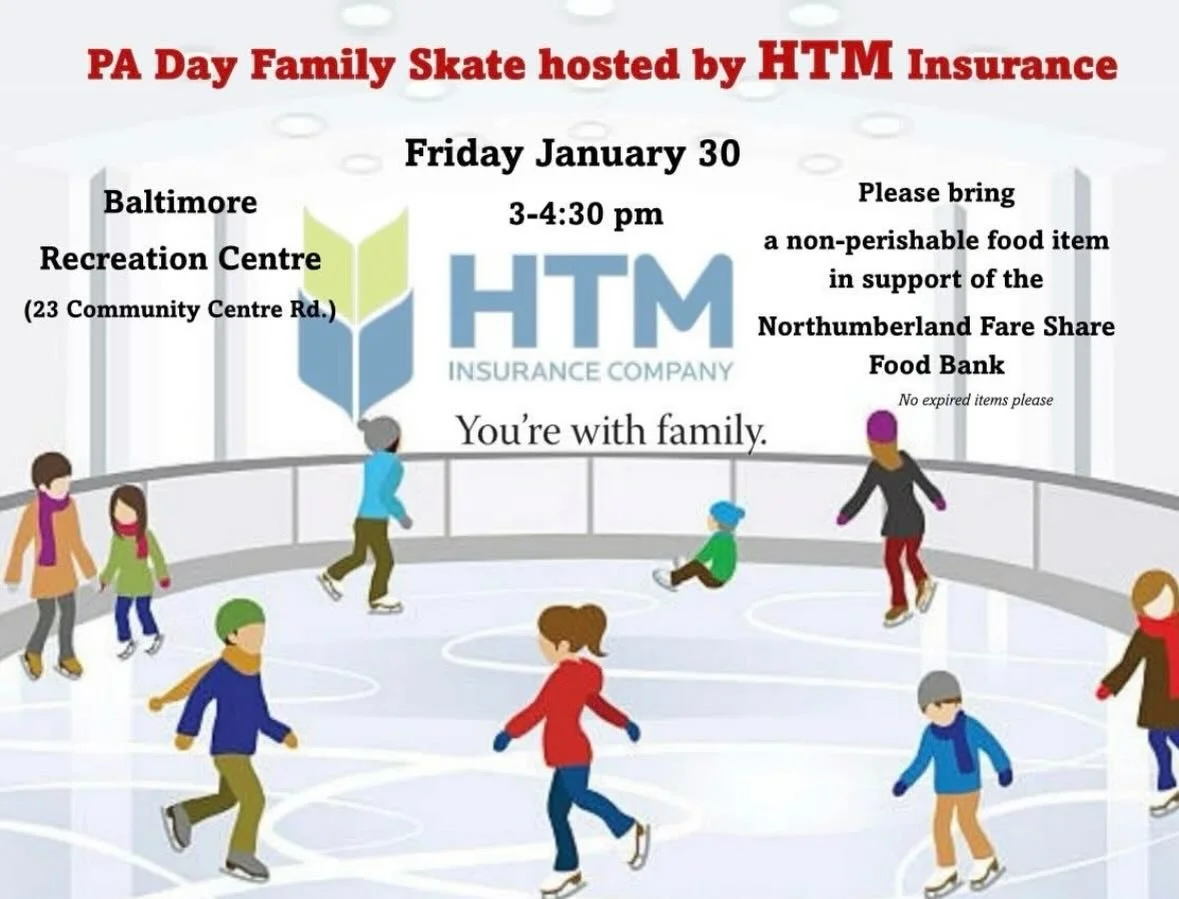 PA Day Family Skate hosted by HTM Insurance

Baltimore
Recreation Centre
(23 Community Centre Rd.)

Friday January 30
3-4:30 pm

HTM
INSURANCE COMPANY
You're with family.

Please bring
a non-perishable food item
in support of the
Northumberland Fare Share
Food Bank
No expired items please